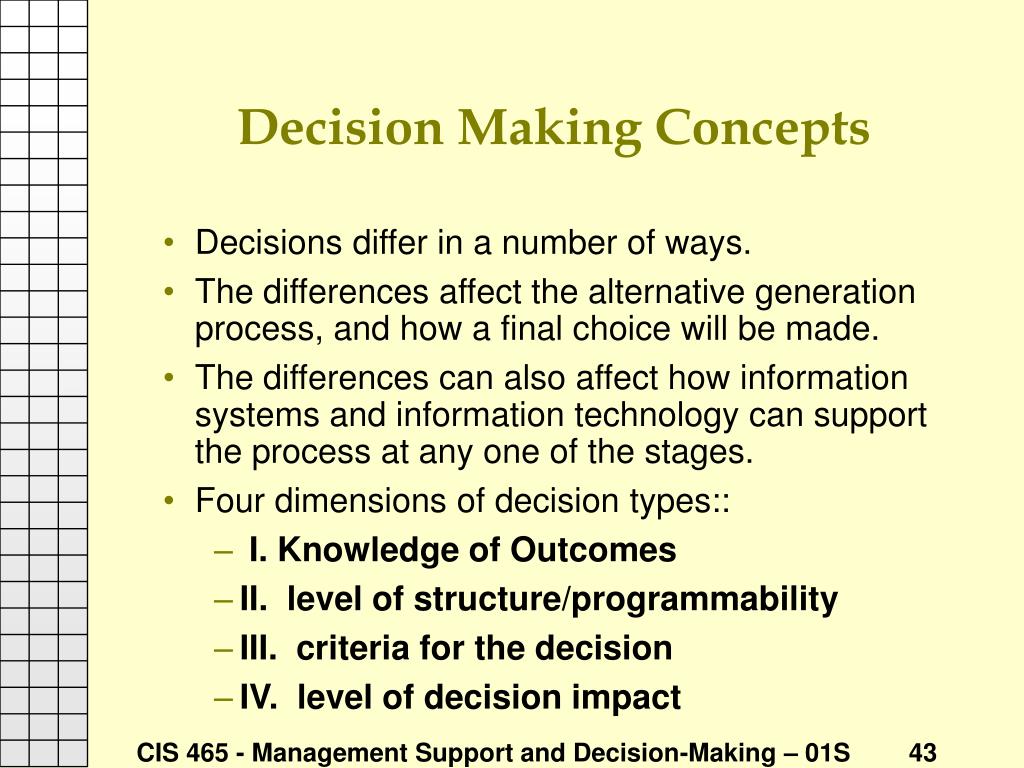 Decision Making Concepts

• Decisions differ in a number of ways.
• The differences affect the alternative generation process, and how a final choice will be made.
• The differences can also affect how information systems and information technology can support the process at any one of the stages.
• Four dimensions of decision types::
 – I. Knowledge of Outcomes
 – II. level of structure/programmability
 – III. criteria for the decision
 – IV. level of decision impact

CIS 465 - Management Support and Decision-Making – 01S 43